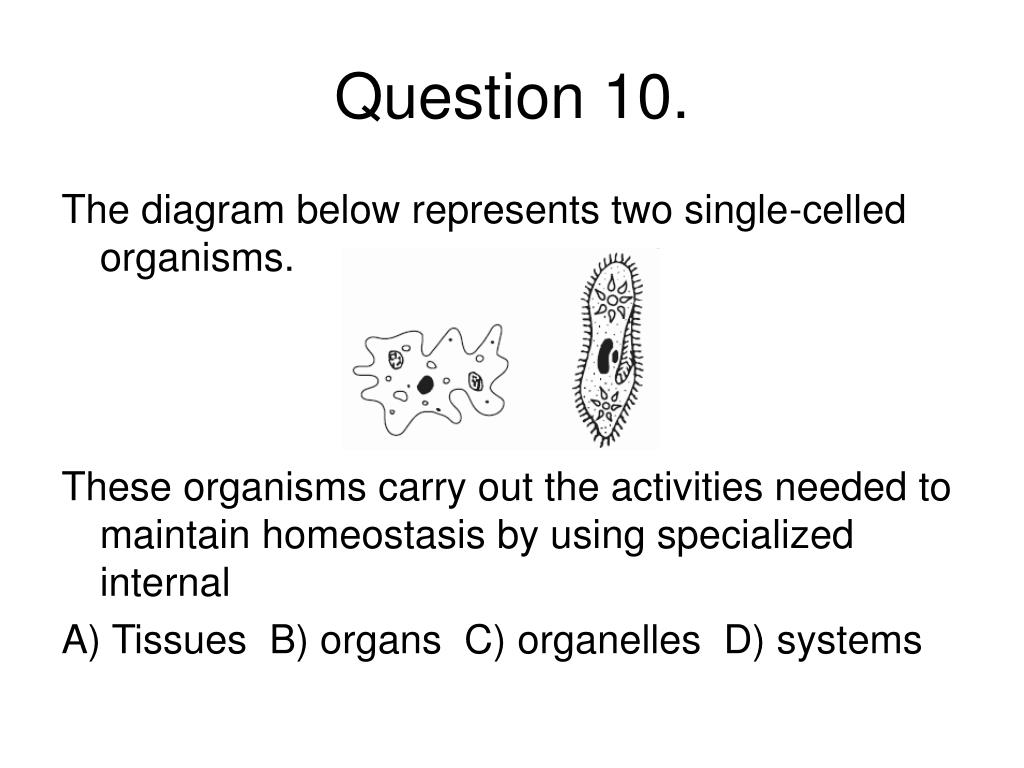 Question 10.

The diagram below represents two single-celled organisms.

These organisms carry out the activities needed to maintain homeostasis by using specialized internal

A) Tissues B) organs C) organelles D) systems